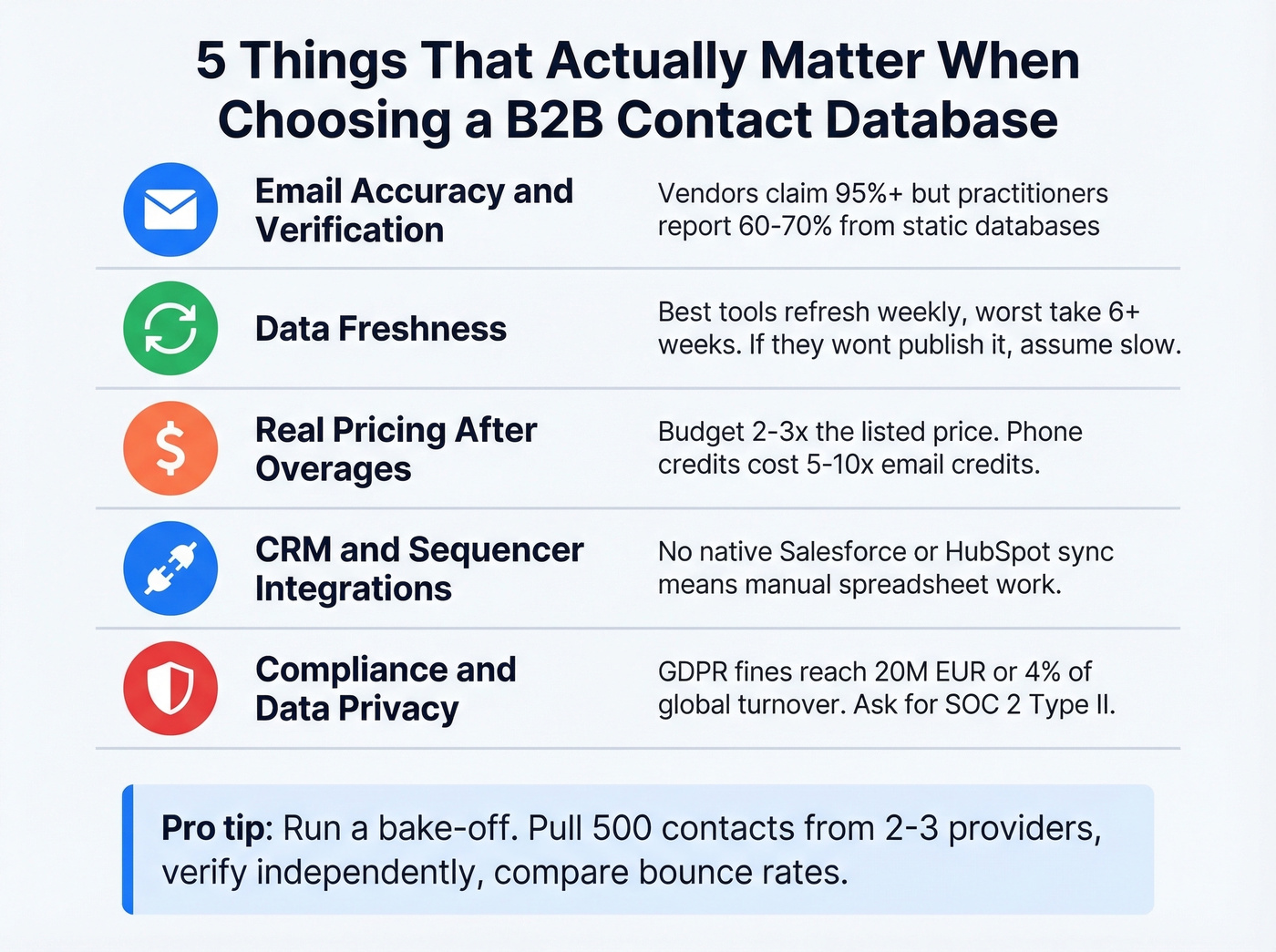 5 Things That Actually Matter When Choosing a B2B Contact Database

Email Accuracy and Verification

Vendors claim 95%+ but practitioners report 60-70% from static databases

Data Freshness

Best tools refresh weekly, worst take 6+ weeks. If they wont publish it, assume slow.

Real Pricing After Overages

Budget 2-3x the listed price. Phone credits cost 5-10x email credits.

CRM and Sequencer Integrations

No native Salesforce or HubSpot sync means manual spreadsheet work.

Compliance and Data Privacy

GDPR fines reach 20M EUR or 4% of global turnover. Ask for SOC 2 Type II.

Pro tip: Run a bake-off. Pull 500 contacts from 2-3 providers, verify independently, compare bounce rates.